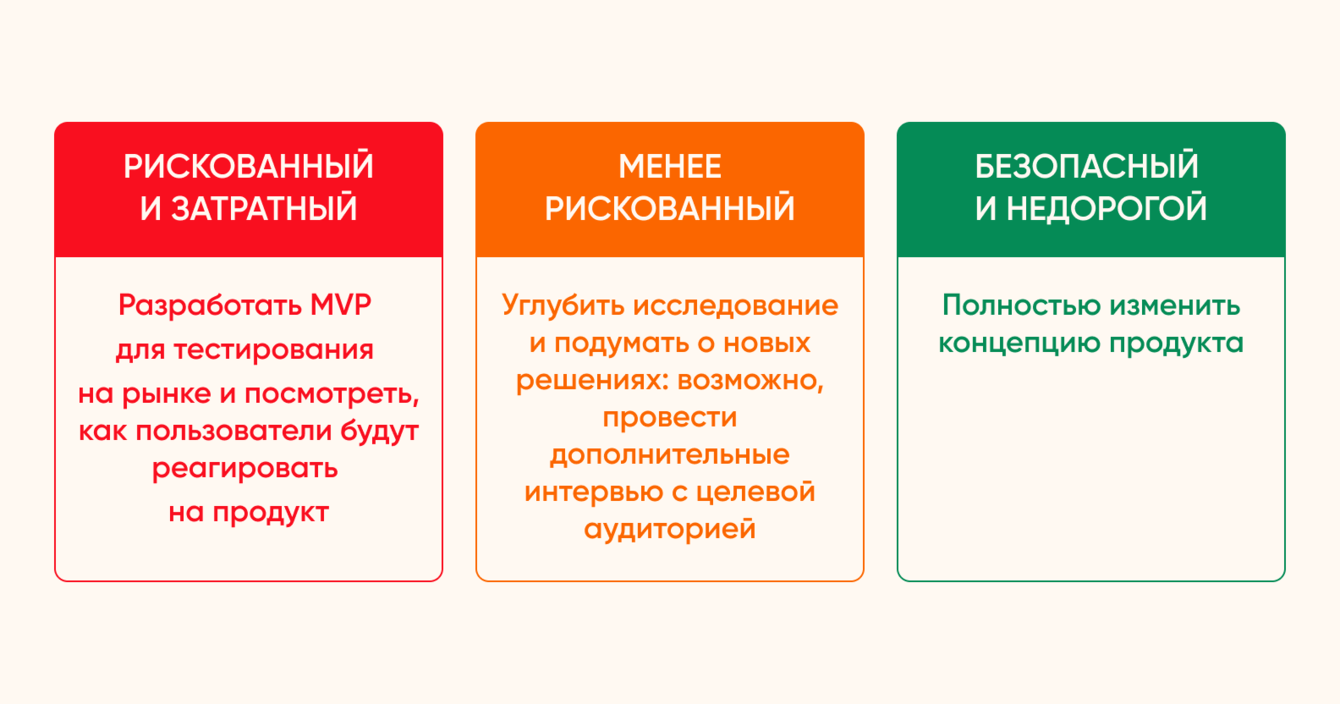 РИСКОВАННЫЙ И ЗАТРАТНЫЙ

Разработать MVP для тестирования на рынке и посмотреть, как пользователи будут реагировать на продукт

МЕНЕЕ РИСКОВАННЫЙ

Углубить исследование и подумать о новых решениях: возможно, провести дополнительные интервью с целевой аудиторией

БЕЗОПАСНЫЙ И НЕДОРОГОЙ

Полностью изменить концепцию продукта